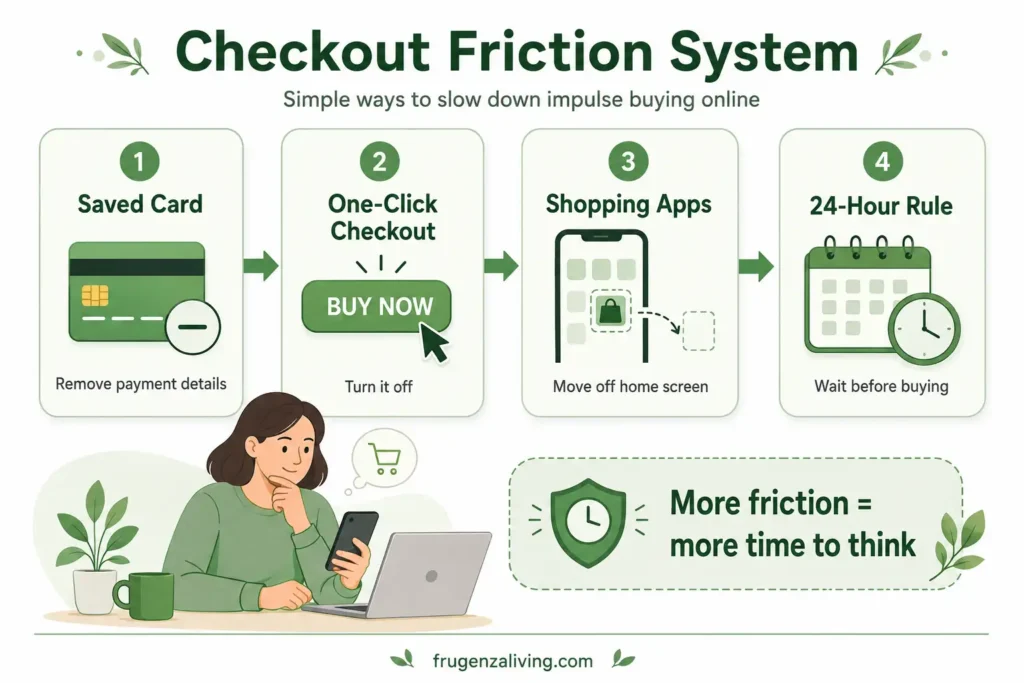 Checkout Friction System

Simple ways to slow down impulse buying online

1
Saved Card
Remove payment details

2
One-Click Checkout
BUY NOW
Turn it off

3
Shopping Apps
Move off home screen

4
24-Hour Rule
Wait before buying

More friction = more time to think

frugenzaliving.com